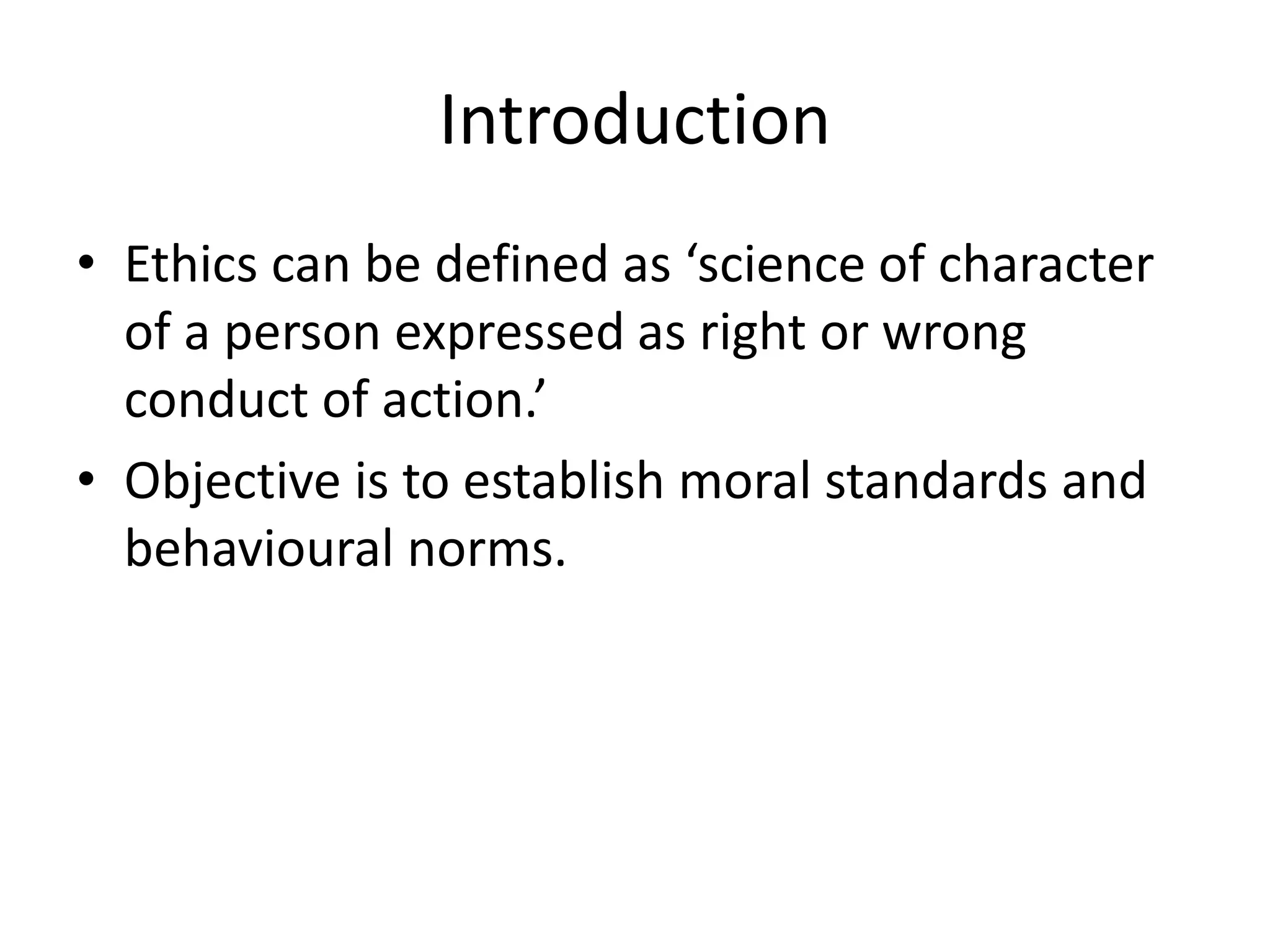 Introduction

• Ethics can be defined as ‘science of character of a person expressed as right or wrong conduct of action.’

• Objective is to establish moral standards and behavioural norms.